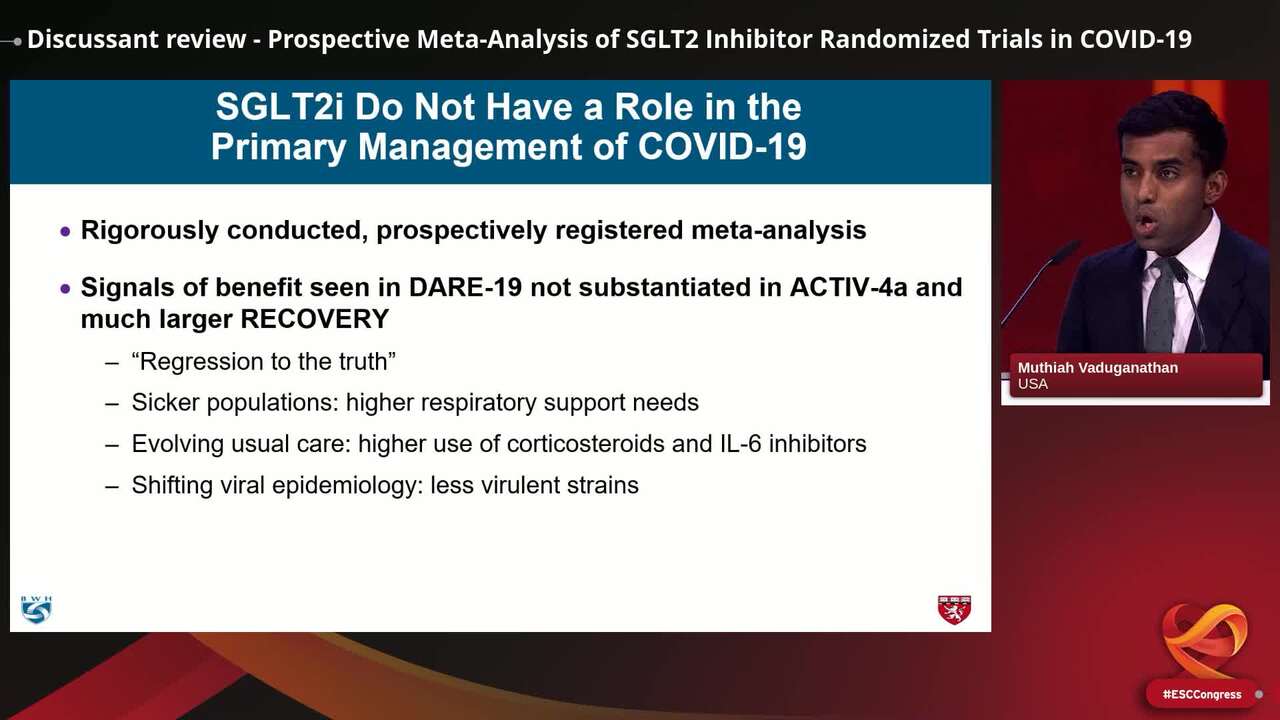 Discussant review - Prospective Meta-Analysis of SGLT2 Inhibitor Randomized Trials in COVID-19

SGLT2i Do Not Have a Role in the Primary Management of COVID-19

• Rigorously conducted, prospectively registered meta-analysis

• Signals of benefit seen in DARE-19 not substantiated in ACTIV-4a and much larger RECOVERY

– "Regression to the truth"

– Sicker populations: higher respiratory support needs

– Evolving usual care: higher use of corticosteroids and IL-6 inhibitors

– Shifting viral epidemiology: less virulent strains

BWH

Muthiah Vaduganathan
USA

#ESCCongress